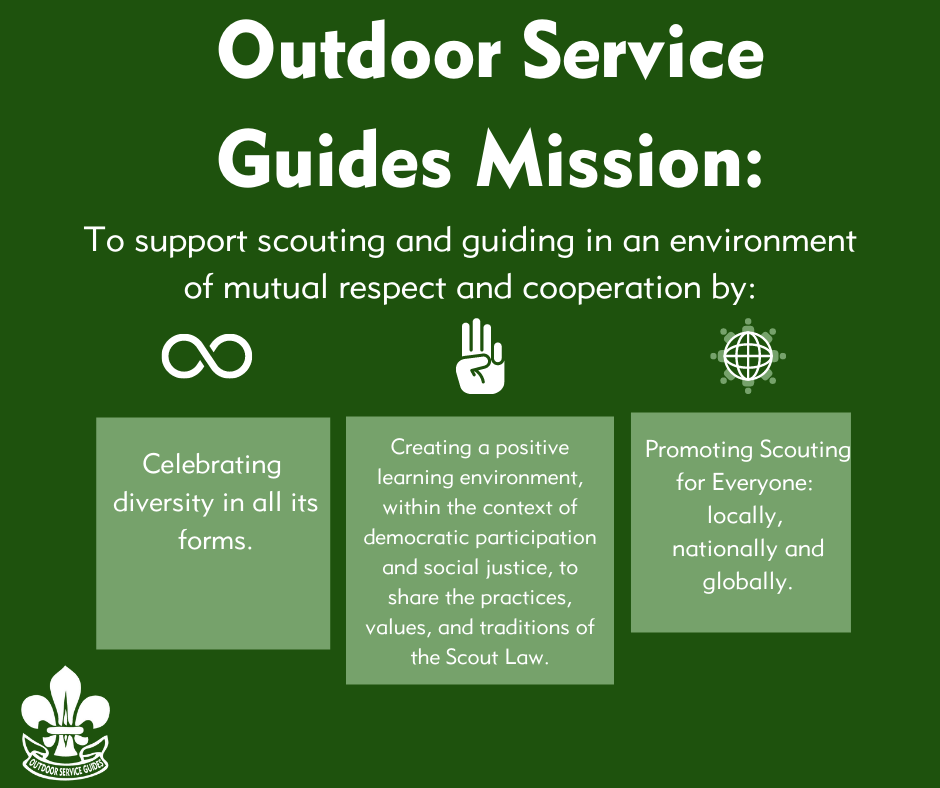 Outdoor Service Guides Mission:

To support scouting and guiding in an environment of mutual respect and cooperation by:

Celebrating diversity in all its forms.

Creating a positive learning environment, within the context of democratic participation and social justice, to share the practices, values, and traditions of the Scout Law.

Promoting Scouting for Everyone: locally, nationally and globally.

OUTDOOR SERVICE GUIDES